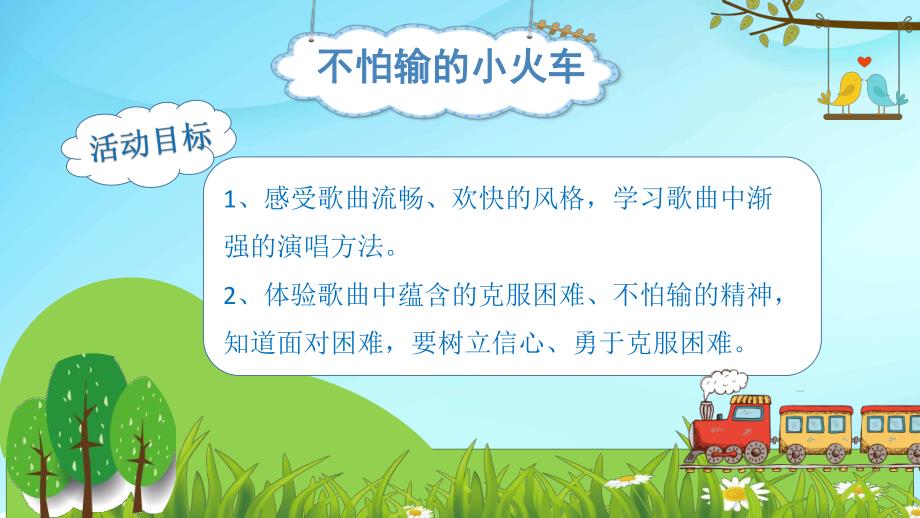 不怕输的小火车

活动目标

1、感受歌曲流畅、欢快的风格，学习歌曲中渐强的演唱方法。

2、体验歌曲中蕴含的克服困难、不怕输的精神，知道面对困难，要树立信心、勇于克服困难。